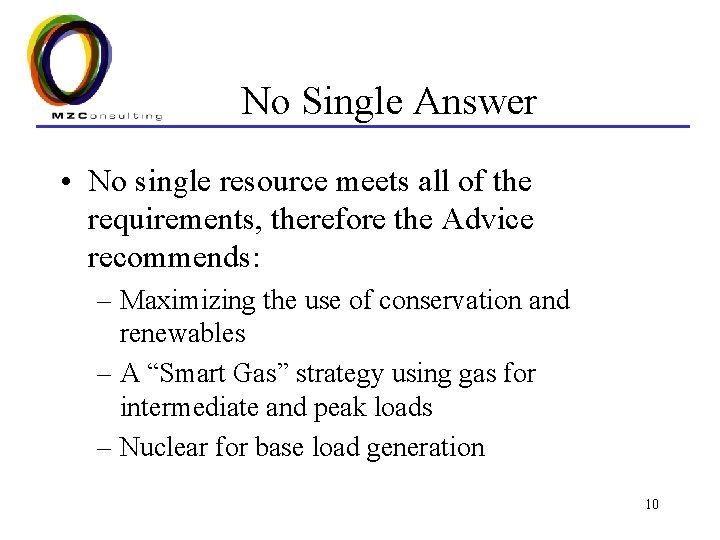 MZConsulting

No Single Answer

• No single resource meets all of the requirements, therefore the Advice recommends:

– Maximizing the use of conservation and renewables

– A “Smart Gas” strategy using gas for intermediate and peak loads

– Nuclear for base load generation

10